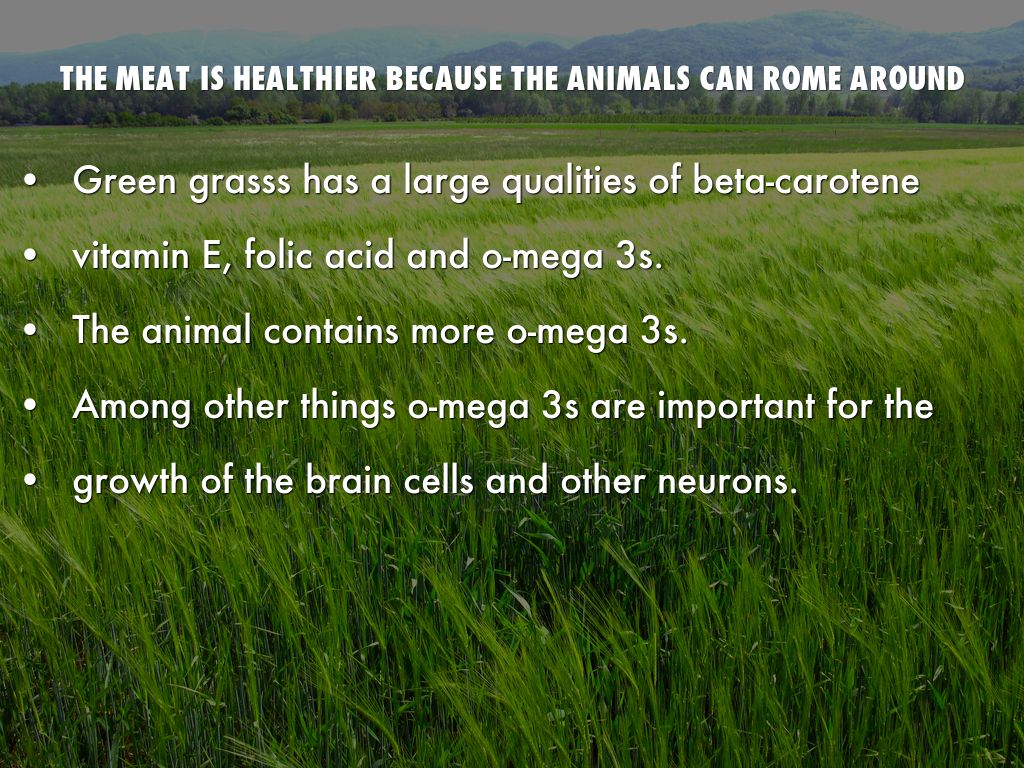 THE MEAT IS HEALTHIER BECAUSE THE ANIMALS CAN ROME AROUND

• Green grasss has a large qualities of beta-carotene
• vitamin E, folic acid and o-mega 3s.
• The animal contains more o-mega 3s.
• Among other things o-mega 3s are important for the
• growth of the brain cells and other neurons.